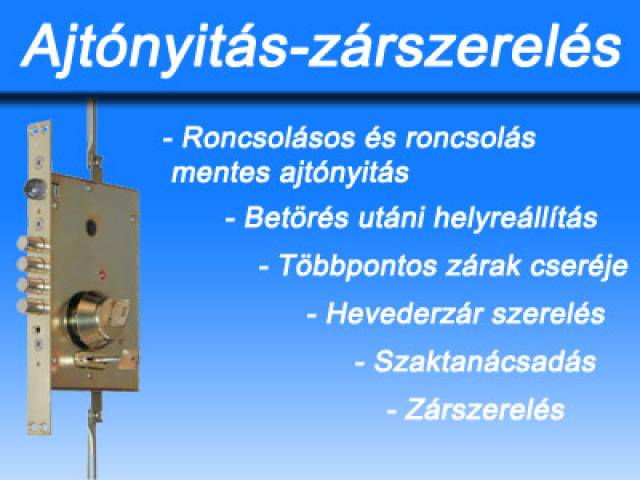 Ajtónyitás-zárszerelés

- Roncsolásos és roncsolás mentes ajtónyitás

- Betörés utáni helyreállítás

- Többpontos zárak cseréje

- Hevederzár szerelés

- Szaktanácsadás

- Zárszerelés